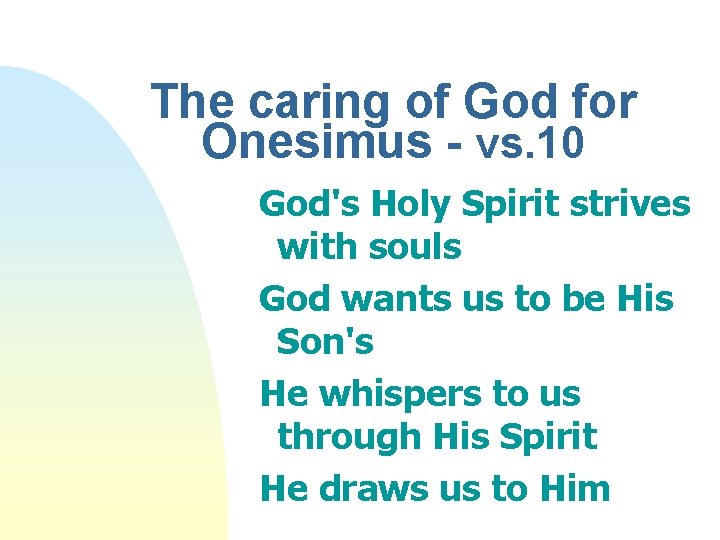 The caring of God for Onesimus - vs.10

God's Holy Spirit strives with souls

God wants us to be His Son's

He whispers to us through His Spirit

He draws us to Him